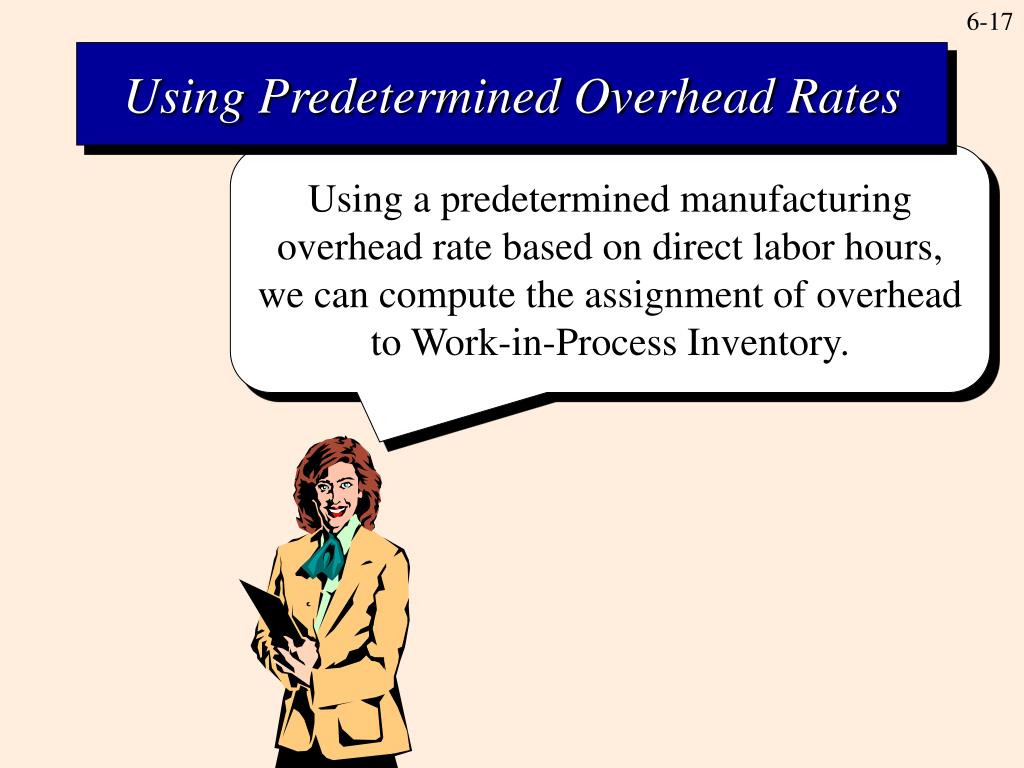 6-17

Using Predetermined Overhead Rates

Using a predetermined manufacturing overhead rate based on direct labor hours, we can compute the assignment of overhead to Work-in-Process Inventory.